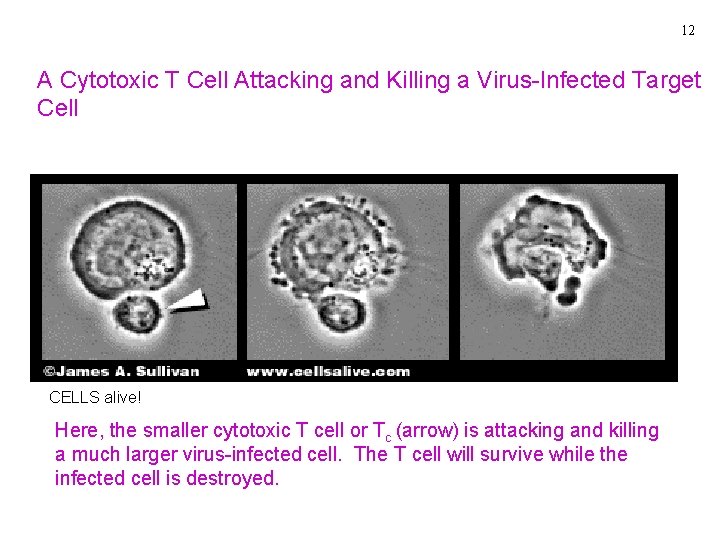 12

A Cytotoxic T Cell Attacking and Killing a Virus-Infected Target Cell

©James A. Sullivan www.cellsalive.com

CELLS alive!

Here, the smaller cytotoxic T cell or $T_c$ (arrow) is attacking and killing a much larger virus-infected cell. The T cell will survive while the infected cell is destroyed.